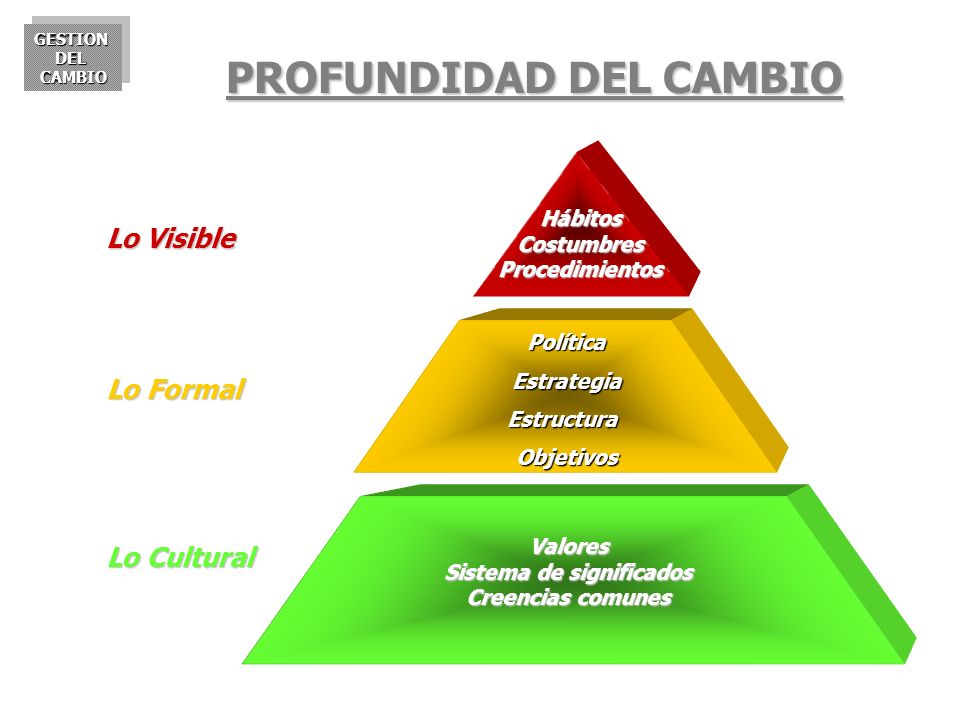 GESTION DEL CAMBIO

PROFUNDIDAD DEL CAMBIO

Lo Visible

Hábitos
Costumbres
Procedimientos

Lo Formal

Política
Estrategia
Estructura
Objetivos

Lo Cultural

Valores
Sistema de significados
Creencias comunes